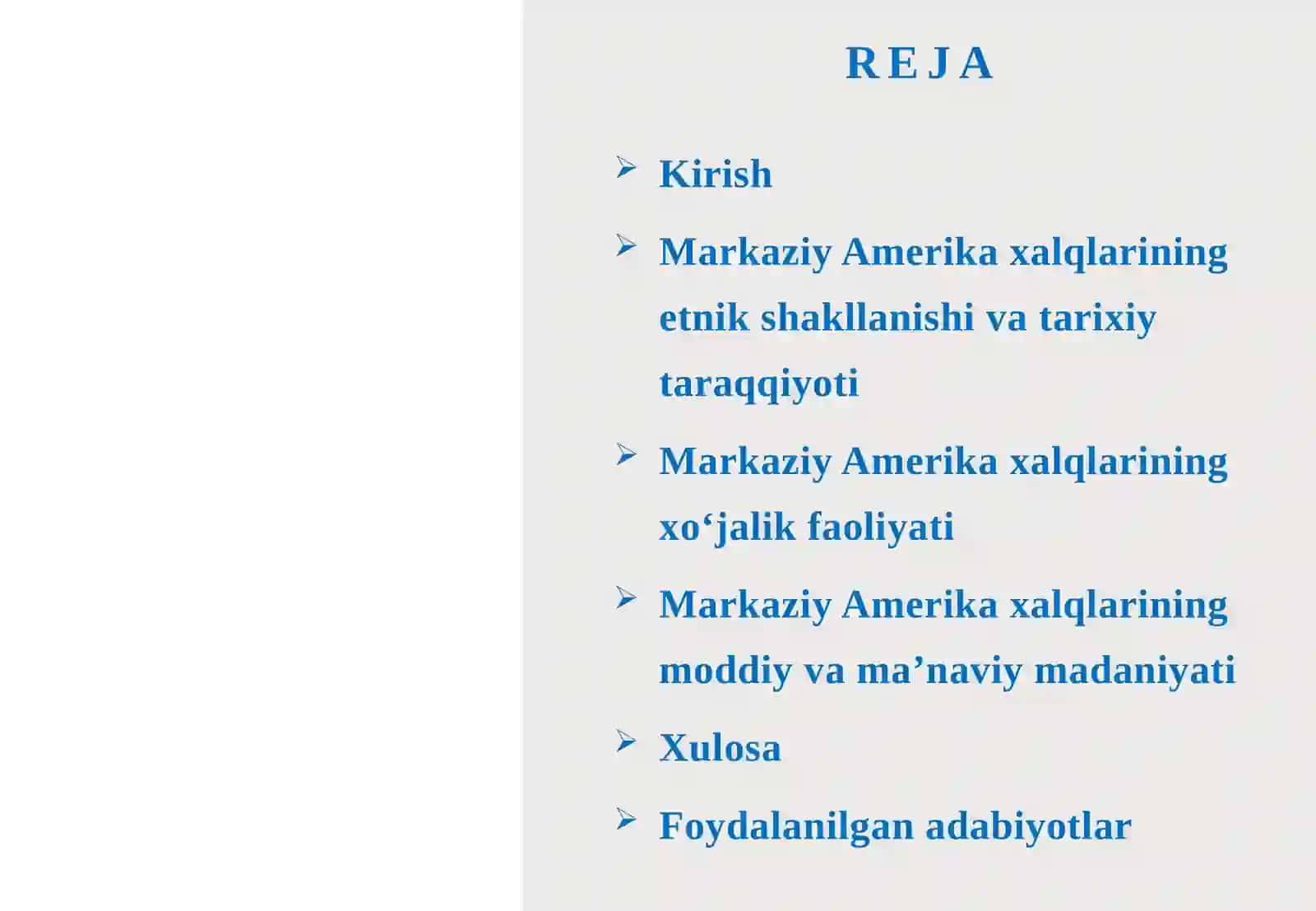 R E J A

➢ Kirish

➢ Markaziy Amerika xalqlarining etnik shakllanishi va tarixiy taraqqiyoti

➢ Markaziy Amerika xalqlarining xo‘jalik faoliyati

➢ Markaziy Amerika xalqlarining moddiy va ma’naviy madaniyati

➢ Xulosa

➢ Foydalanilgan adabiyotlar